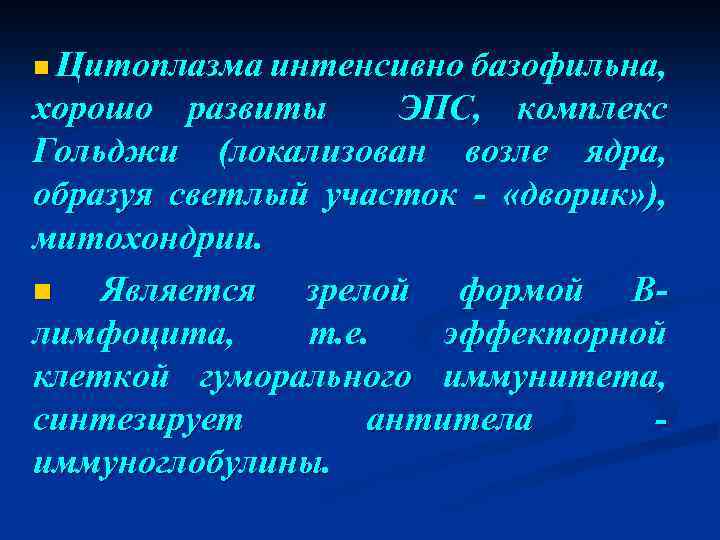 Цитоплазма интенсивно базофильна, хорошо развиты ЭПС, комплекс Гольджи (локализован возле ядра, образуя светлый участок - «дворик»), митохондрии.

Является зрелой формой В-лимфоцита, т.е. эффекторной клеткой гуморального иммунитета, синтезирует антитела - иммуноглобулины.